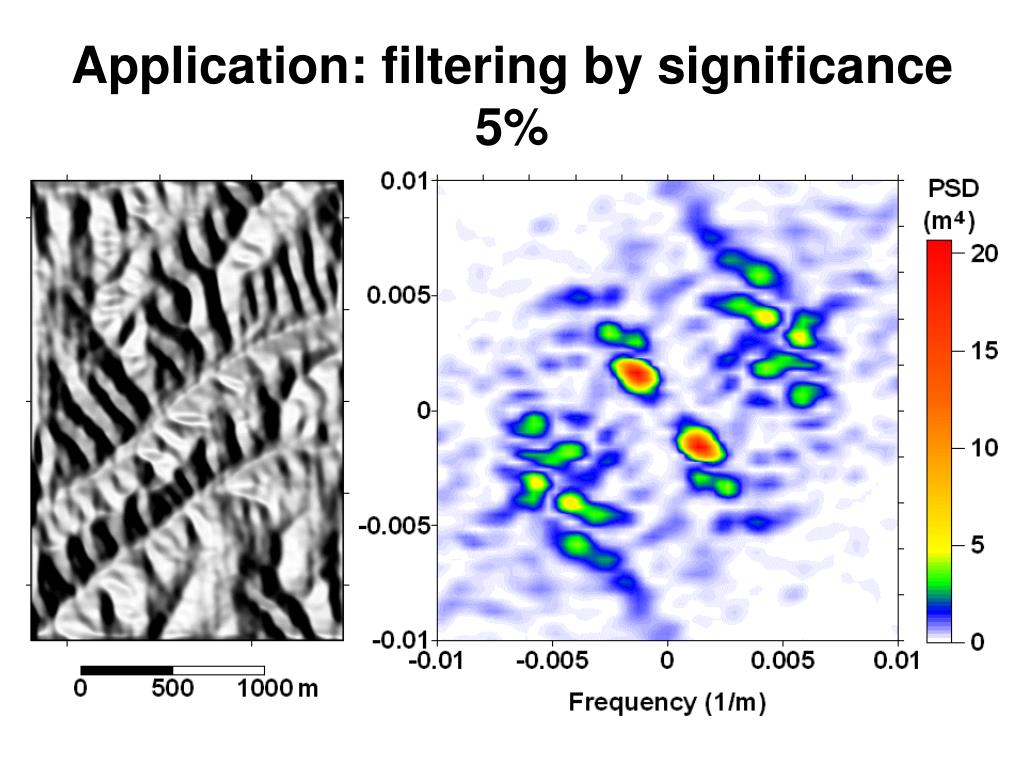 Application: filtering by significance 5%

0 500 1000 m

0.01
0.005
0
-0.005
-0.01
-0.01 -0.005 0 0.005 0.01
Frequency (1/m)

PSD ($m^4$)
20
15
10
5
0